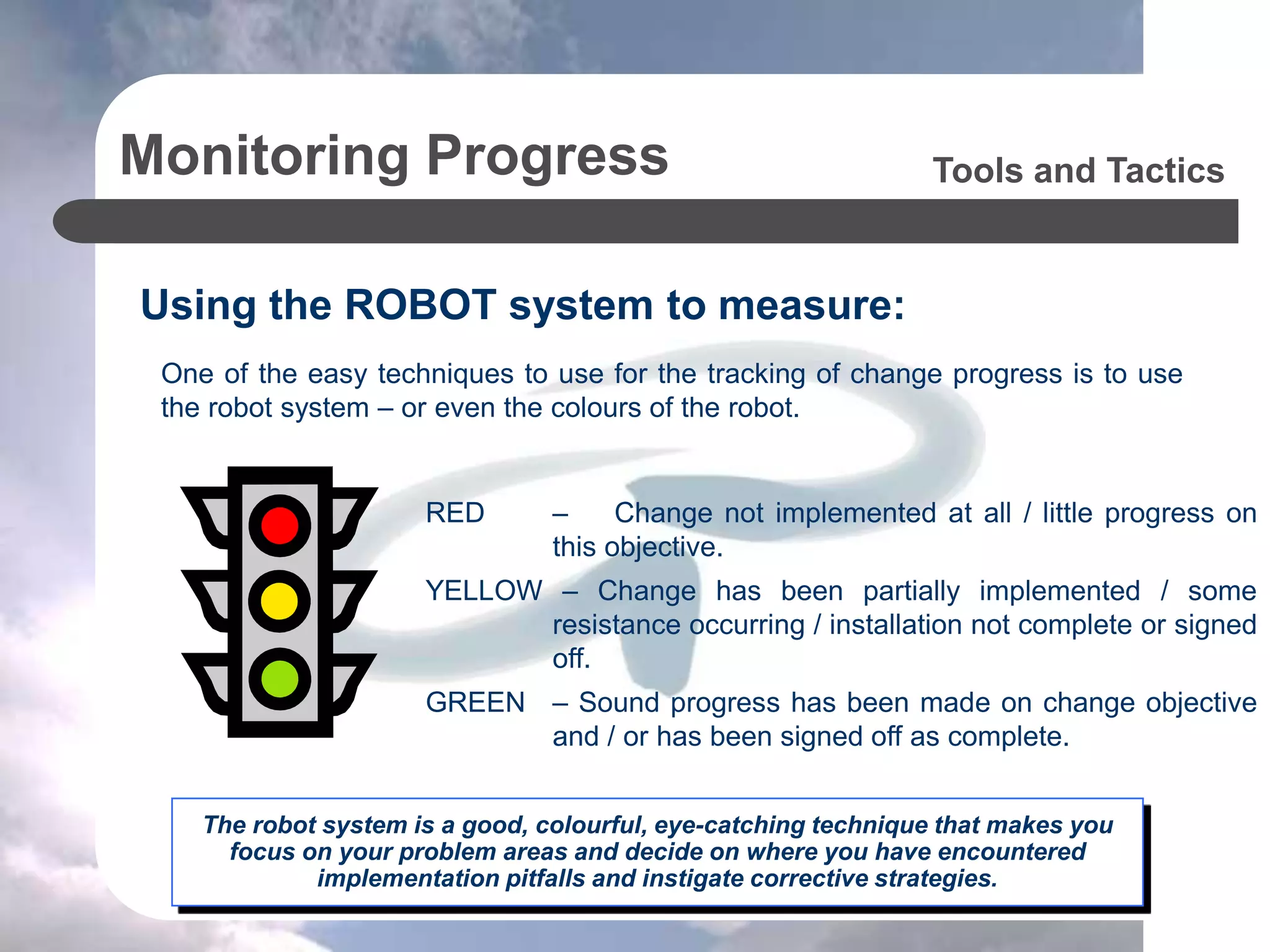 Monitoring Progress

Tools and Tactics

Using the ROBOT system to measure:

One of the easy techniques to use for the tracking of change progress is to use the robot system – or even the colours of the robot.

RED – Change not implemented at all / little progress on this objective.

YELLOW – Change has been partially implemented / some resistance occurring / installation not complete or signed off.

GREEN – Sound progress has been made on change objective and / or has been signed off as complete.

The robot system is a good, colourful, eye-catching technique that makes you focus on your problem areas and decide on where you have encountered implementation pitfalls and instigate corrective strategies.